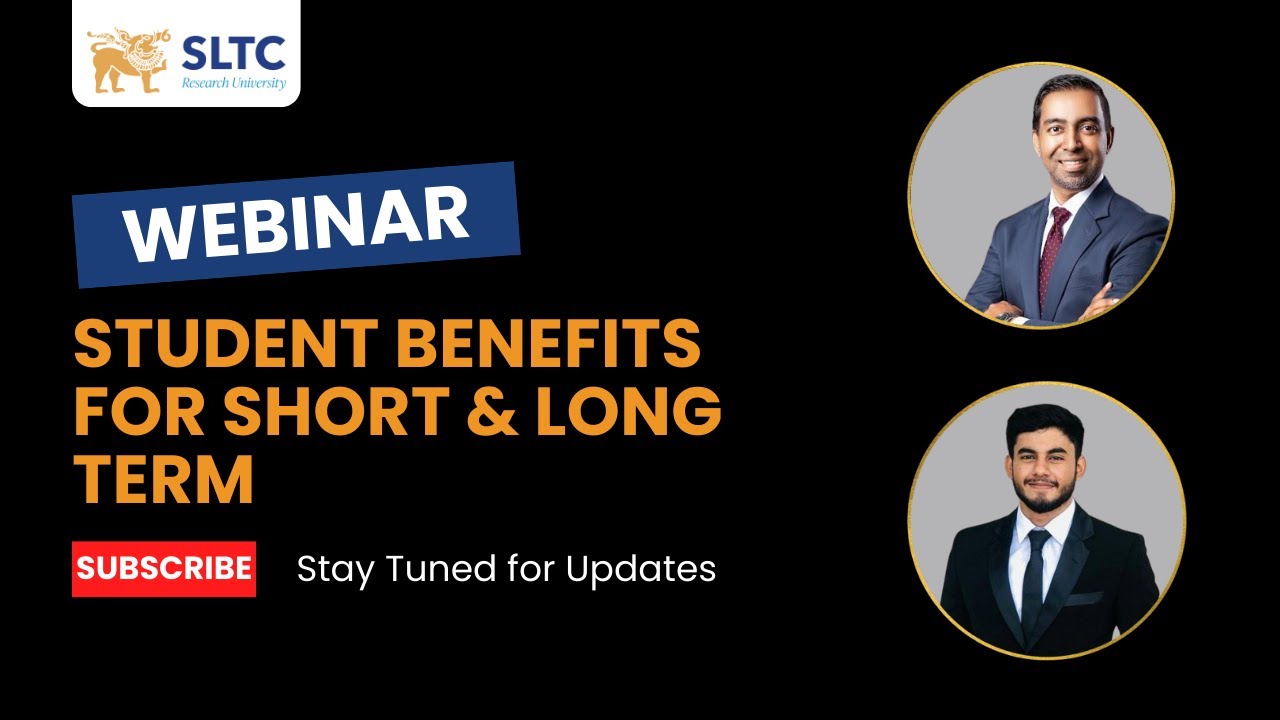 SLTC
Research University

WEBINAR

STUDENT BENEFITS FOR SHORT & LONG TERM

SUBSCRIBE

Stay Tuned for Updates